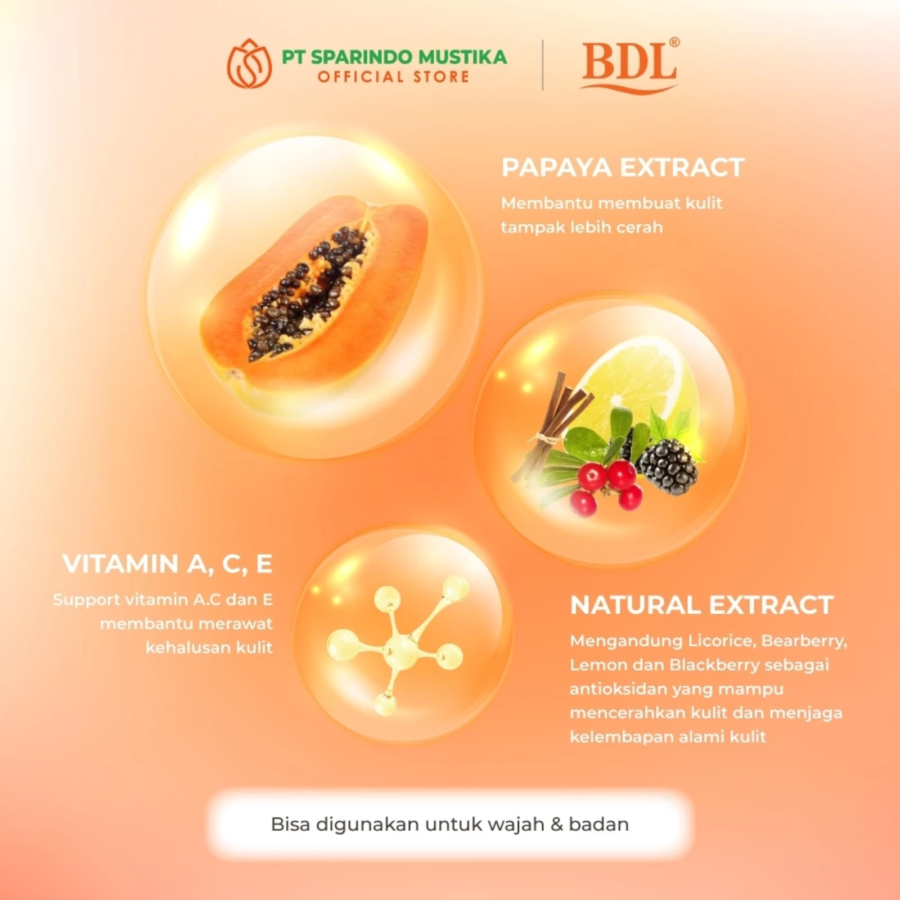 PT SPARINDO MUSTIKA
OFFICIAL STORE

BDL®

PAPAYA EXTRACT
Membantu membuat kulit tampak lebih cerah

VITAMIN A, C, E
Support vitamin A.C dan E membantu merawat kehalusan kulit

NATURAL EXTRACT
Mengandung Licorice, Bearberry, Lemon dan Blackberry sebagai antioksidan yang mampu mencerahkan kulit dan menjaga kelembapan alami kulit

Bisa digunakan untuk wajah & badan